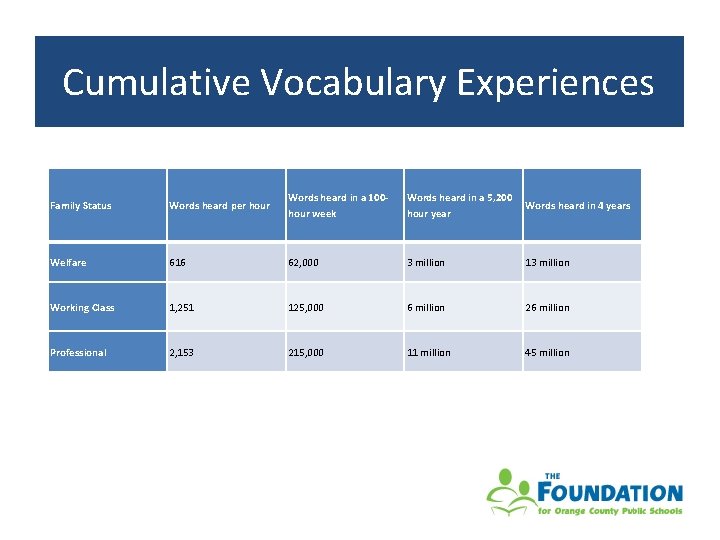 Cumulative Vocabulary Experiences

| Family Status | Words heard per hour | Words heard in a 100-hour week | Words heard in a 5,200 hour year | Words heard in 4 years |
|---|---|---|---|---|
| Welfare | 616 | 62,000 | 3 million | 13 million |
| Working Class | 1,251 | 125,000 | 6 million | 26 million |
| Professional | 2,153 | 215,000 | 11 million | 45 million |

THE FOUNDATION for Orange County Public Schools